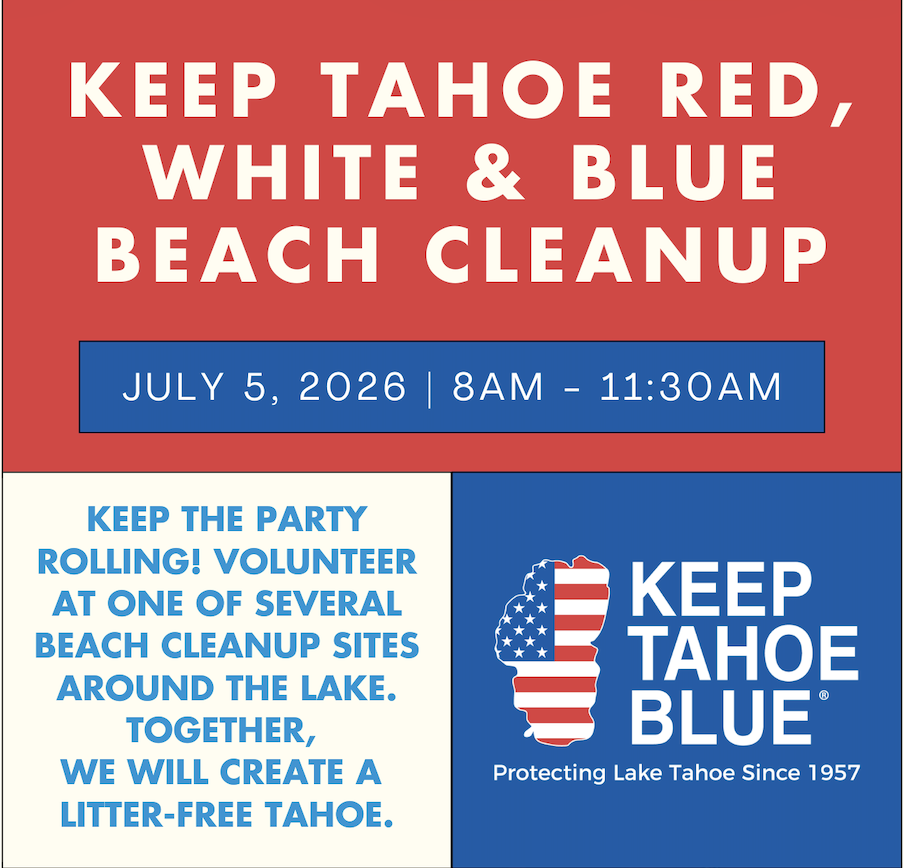 KEEP TAHOE RED, WHITE & BLUE BEACH CLEANUP

JULY 5, 2026 | 8AM - 11:30AM

KEEP THE PARTY ROLLING! VOLUNTEER AT ONE OF SEVERAL BEACH CLEANUP SITES AROUND THE LAKE. TOGETHER, WE WILL CREATE A LITTER-FREE TAHOE.

KEEP TAHOE BLUE®

Protecting Lake Tahoe Since 1957